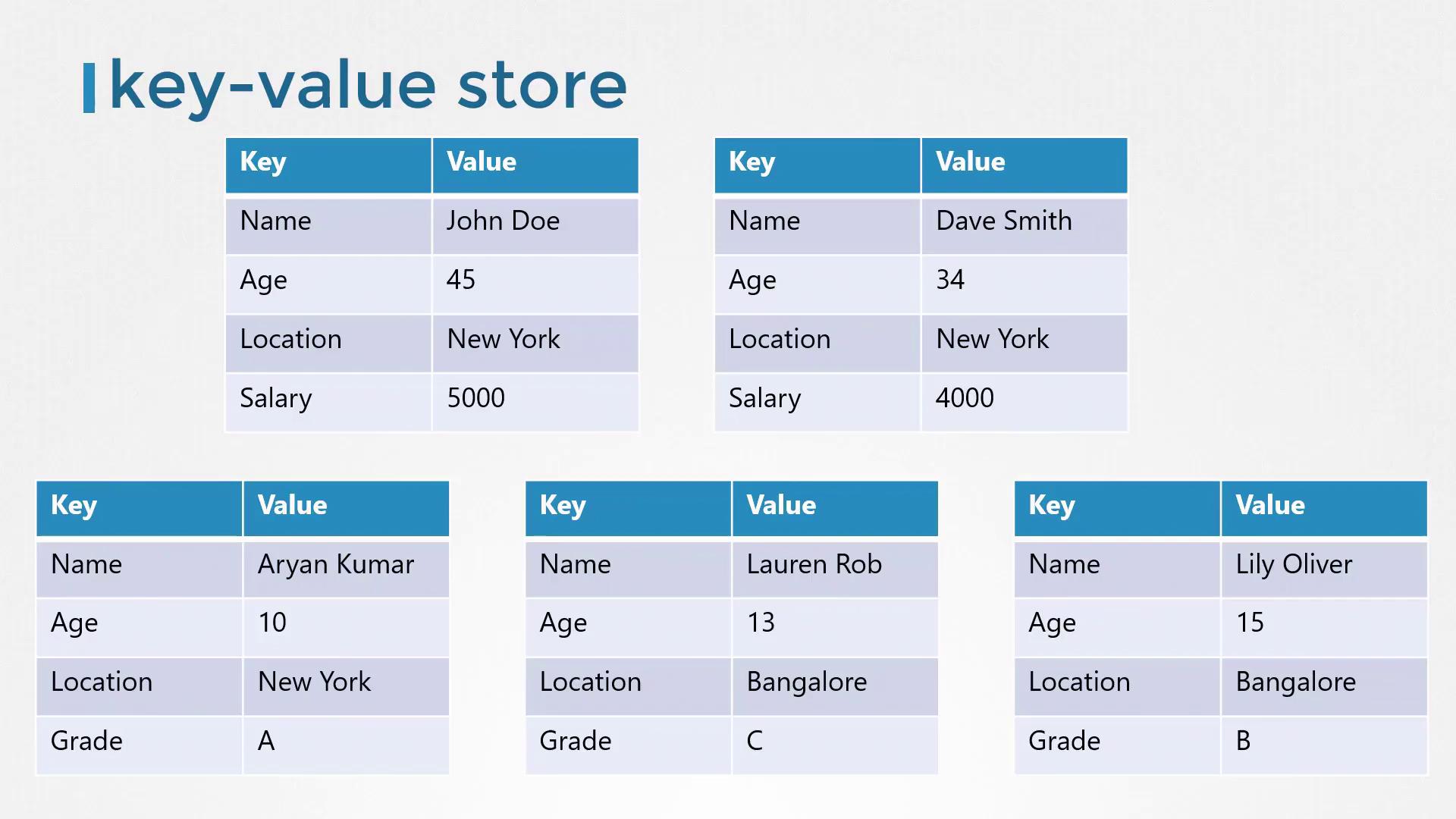 key-value store

| Key | Value |
|---|---|
| Name | John Doe |
| Age | 45 |
| Location | New York |
| Salary | 5000 |

| Key | Value |
|---|---|
| Name | Dave Smith |
| Age | 34 |
| Location | New York |
| Salary | 4000 |

| Key | Value |
|---|---|
| Name | Aryan Kumar |
| Age | 10 |
| Location | New York |
| Grade | A |

| Key | Value |
|---|---|
| Name | Lauren Rob |
| Age | 13 |
| Location | Bangalore |
| Grade | C |

| Key | Value |
|---|---|
| Name | Lily Oliver |
| Age | 15 |
| Location | Bangalore |
| Grade | B |